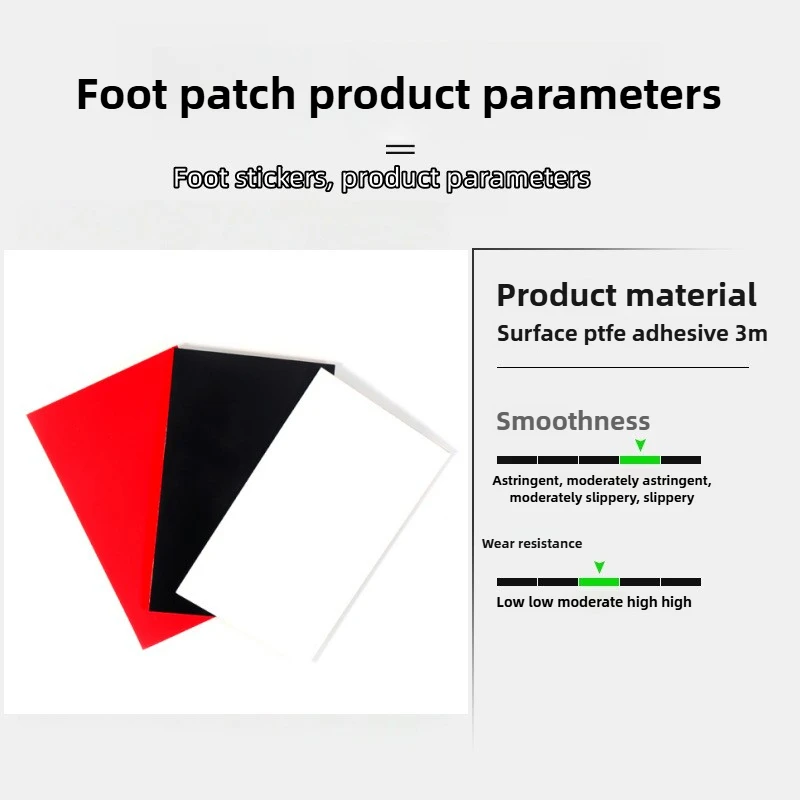 Foot patch product parameters

Foot stickers, product parameters

Product material

Surface ptfe adhesive 3m

Smoothness

Astringent, moderately astringent, moderately slippery, slippery

Wear resistance

Low low moderate high high